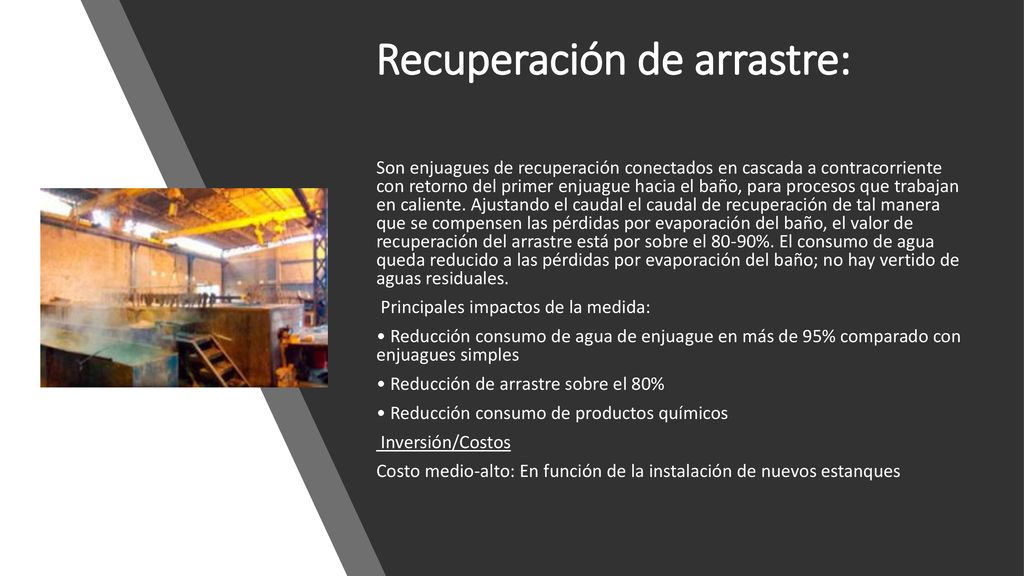 Recuperación de arrastre:

Son enjuagues de recuperación conectados en cascada a contracorriente con retorno del primer enjuague hacia el baño, para procesos que trabajan en caliente. Ajustando el caudal el caudal de recuperación de tal manera que se compensen las pérdidas por evaporación del baño, el valor de recuperación del arrastre está por sobre el 80-90%. El consumo de agua queda reducido a las pérdidas por evaporación del baño; no hay vertido de aguas residuales.

Principales impactos de la medida:

• Reducción consumo de agua de enjuague en más de 95% comparado con enjuagues simples

• Reducción de arrastre sobre el 80%

• Reducción consumo de productos químicos

Inversión/Costos

Costo medio-alto: En función de la instalación de nuevos estanques